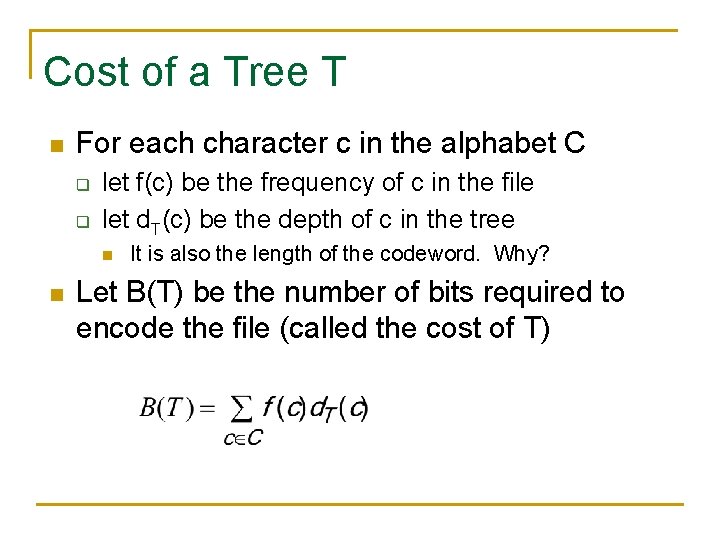 Cost of a Tree T

For each character c in the alphabet C

let f(c) be the frequency of c in the file

let $d_T(c)$ be the depth of c in the tree

It is also the length of the codeword. Why?

Let B(T) be the number of bits required to encode the file (called the cost of T)

$B(T) = \sum_{c \in C} f(c) d_T(c)$